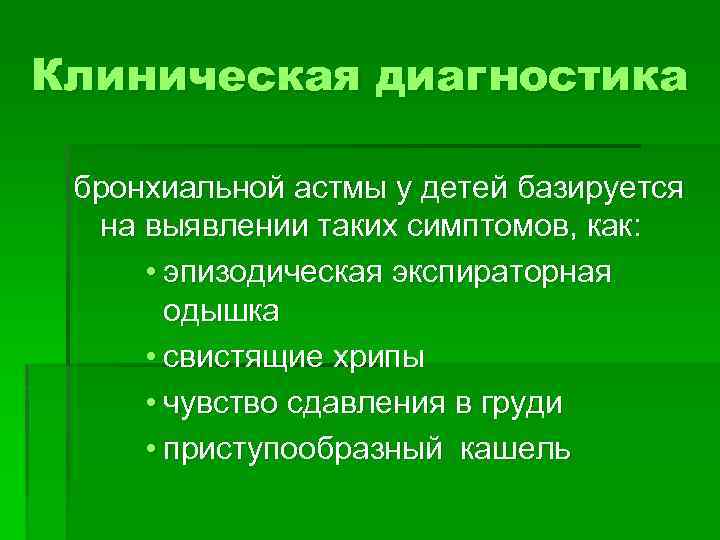 Клиническая диагностика

бронхиальной астмы у детей базируется на выявлении таких симптомов, как:

• эпизодическая экспираторная одышка
• свистящие хрипы
• чувство сдавления в груди
• приступообразный кашель